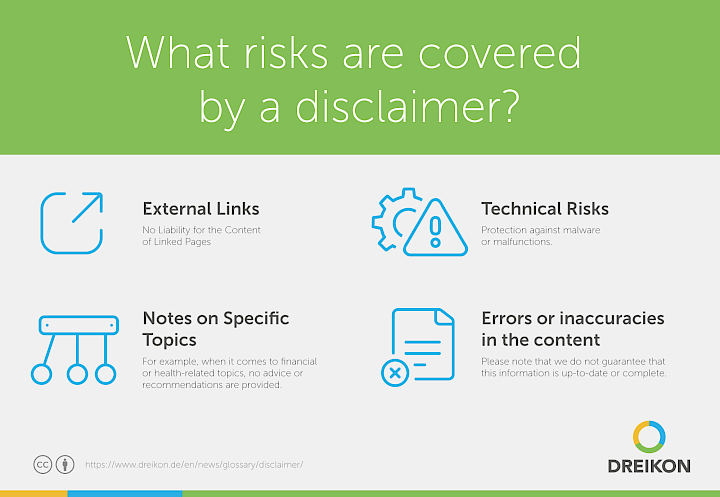 What risks are covered by a disclaimer?

External Links
No Liability for the Content of Linked Pages

Technical Risks
Protection against malware or malfunctions.

Notes on Specific Topics
For example, when it comes to financial or health-related topics, no advice or recommendations are provided.

Errors or inaccuracies in the content
Please note that we do not guarantee that this information is up-to-date or complete.

cc

https://www.dreikon.de/en/news/glossary/disclaimer/

DREIKON